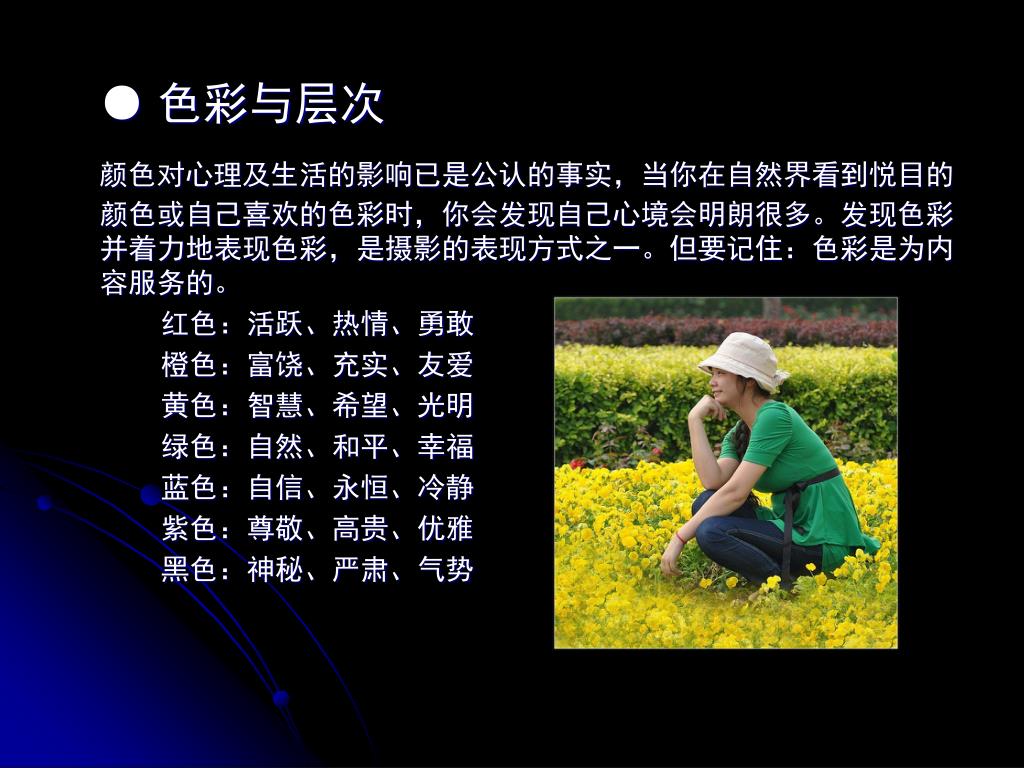 ● 色彩与层次

颜色对心理及生活的影响已是公认的事实，当你在自然界看到悦目的颜色或自己喜欢的色彩时，你会发现自己心境会明朗很多。发现色彩并着力地表现色彩，是摄影的表现方式之一。但要记住：色彩是为内容服务的。

红色：活跃、热情、勇敢
橙色：富饶、充实、友爱
黄色：智慧、希望、光明
绿色：自然、和平、幸福
蓝色：自信、永恒、冷静
紫色：尊敬、高贵、优雅
黑色：神秘、严肃、气势